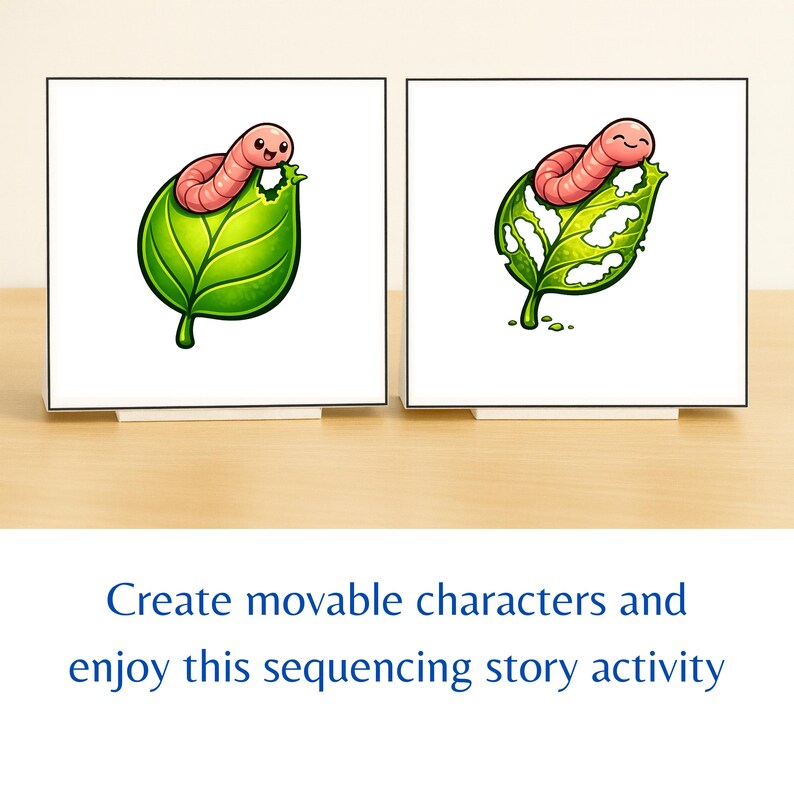 Create movable characters and enjoy this sequencing story activity